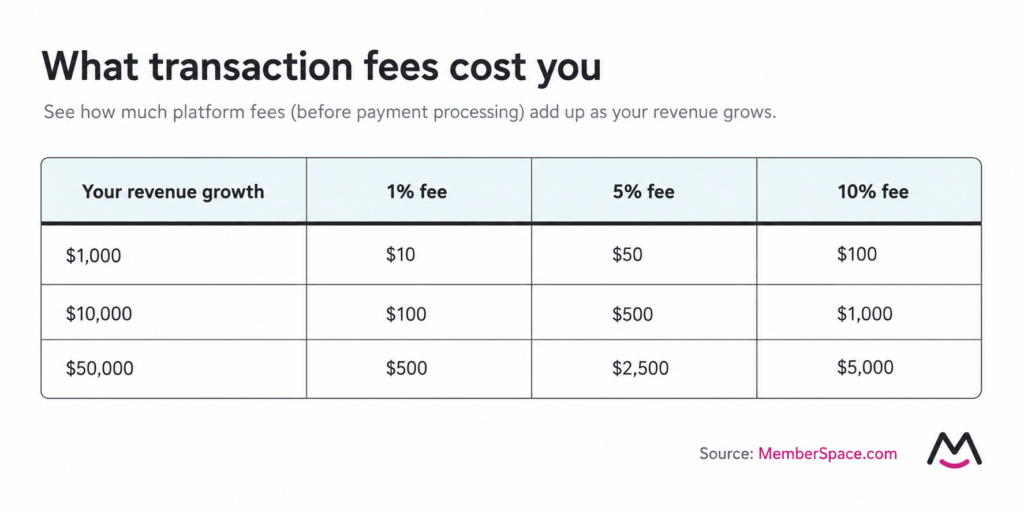 What transaction fees cost you

See how much platform fees (before payment processing) add up as your revenue grows.

| Your revenue growth | 1% fee | 5% fee | 10% fee |
|---|---|---|---|
| \$1,000 | \$10 | \$50 | \$100 |
| \$10,000 | \$100 | \$500 | \$1,000 |
| \$50,000 | \$500 | \$2,500 | \$5,000 |

Source: MemberSpace.com